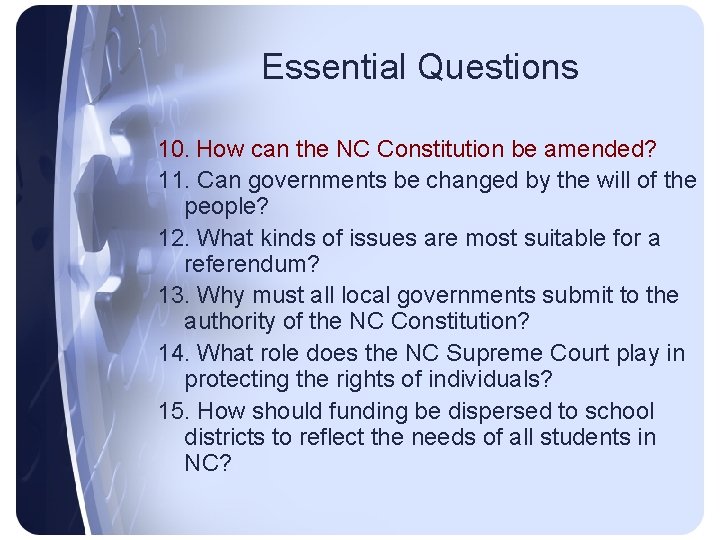 Essential Questions

10. How can the NC Constitution be amended?

11. Can governments be changed by the will of the people?

12. What kinds of issues are most suitable for a referendum?

13. Why must all local governments submit to the authority of the NC Constitution?

14. What role does the NC Supreme Court play in protecting the rights of individuals?

15. How should funding be dispersed to school districts to reflect the needs of all students in NC?